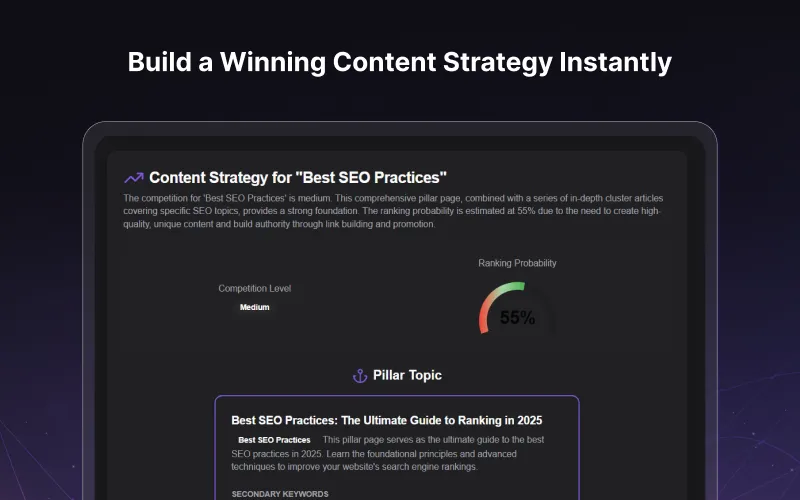 Build a Winning Content Strategy Instantly

Content Strategy for "Best SEO Practices"

The competition for 'Best SEO Practices' is medium. This comprehensive pillar page, combined with a series of in-depth cluster articles covering specific SEO topics, provides a strong foundation. The ranking probability is estimated at 55% due to the need to create high-quality, unique content and build authority through link building and promotion.

Competition Level

Medium

Ranking Probability

55%

Pillar Topic

Best SEO Practices: The Ultimate Guide to Ranking in 2025

Best SEO Practices This pillar page serves as the ultimate guide to the best SEO practices in 2025. Learn the foundational principles and advanced techniques to improve your website's search engine rankings.

SECONDARY KEYWORDS